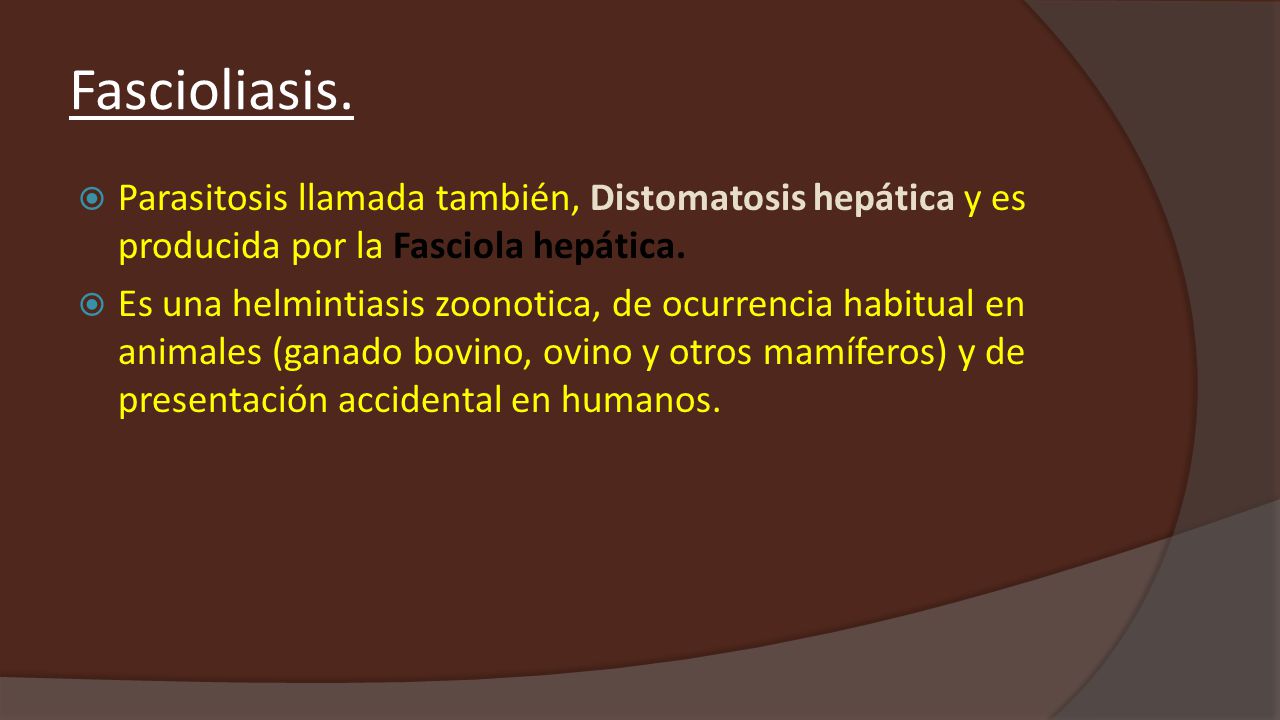 Fascioliasis.

Parasitosis llamada también, Distomatosis hepática y es producida por la Fasciola hepática.

Es una helmintiasis zoonotica, de ocurrencia habitual en animales (ganado bovino, ovino y otros mamíferos) y de presentación accidental en humanos.